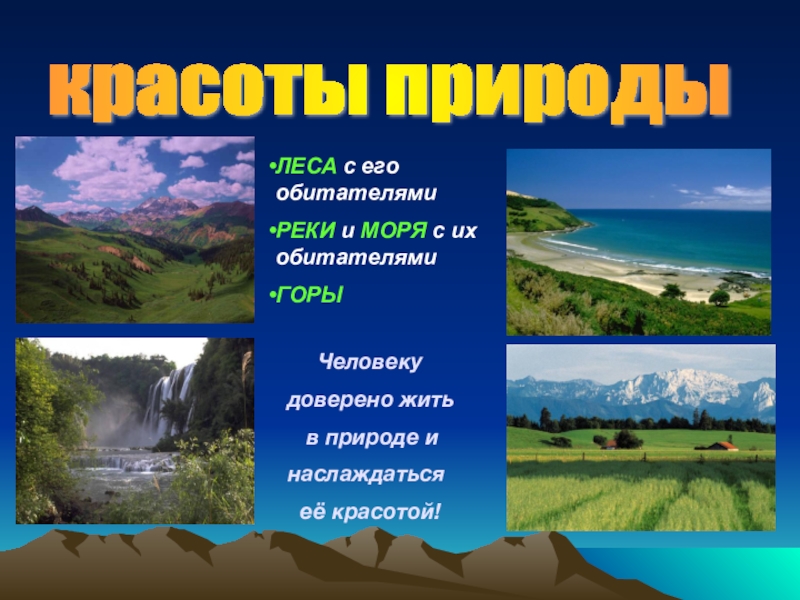 красоты природы

•ЛЕСА с его обитателями

•РЕКИ и МОРЯ с их обитателями

•ГОРЫ

Человеку доверено жить в природе и наслаждаться её красотой!